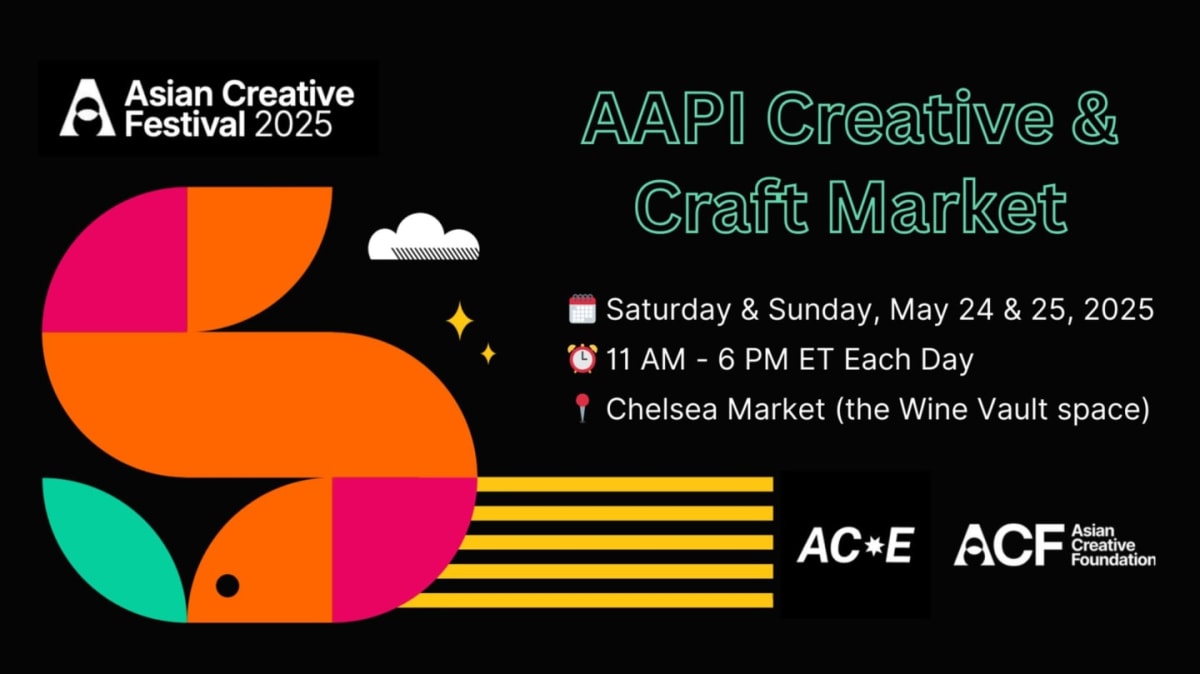 Asian Creative Festival 2025

AAPI Creative & Craft Market

🗓️ Saturday & Sunday, May 24 & 25, 2025
⏰ 11 AM - 6 PM ET Each Day
📍 Chelsea Market (the Wine Vault space)

AC*E

ACF Asian Creative Foundation